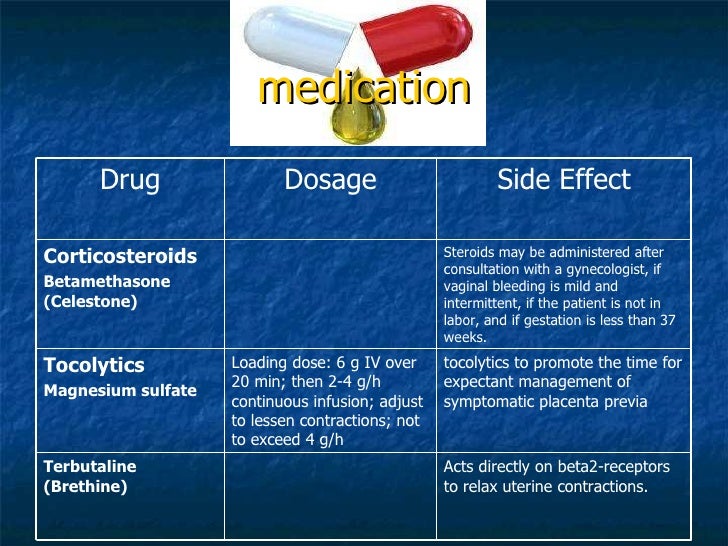 medication

| Drug | Dosage | Side Effect |
|---|---|---|
| Corticosteroids Betamethasone (Celestone) | | Steroids may be administered after consultation with a gynecologist, if vaginal bleeding is mild and intermittent, if the patient is not in labor, and if gestation is less than 37 weeks. |
| Tocolytics Magnesium sulfate | Loading dose: 6 g IV over 20 min; then 2-4 g/h continuous infusion; adjust to lessen contractions; not to exceed 4 g/h | tocolytics to promote the time for expectant management of symptomatic placenta previa |
| Terbutaline (Brethine) | | Acts directly on beta2-receptors to relax uterine contractions. |